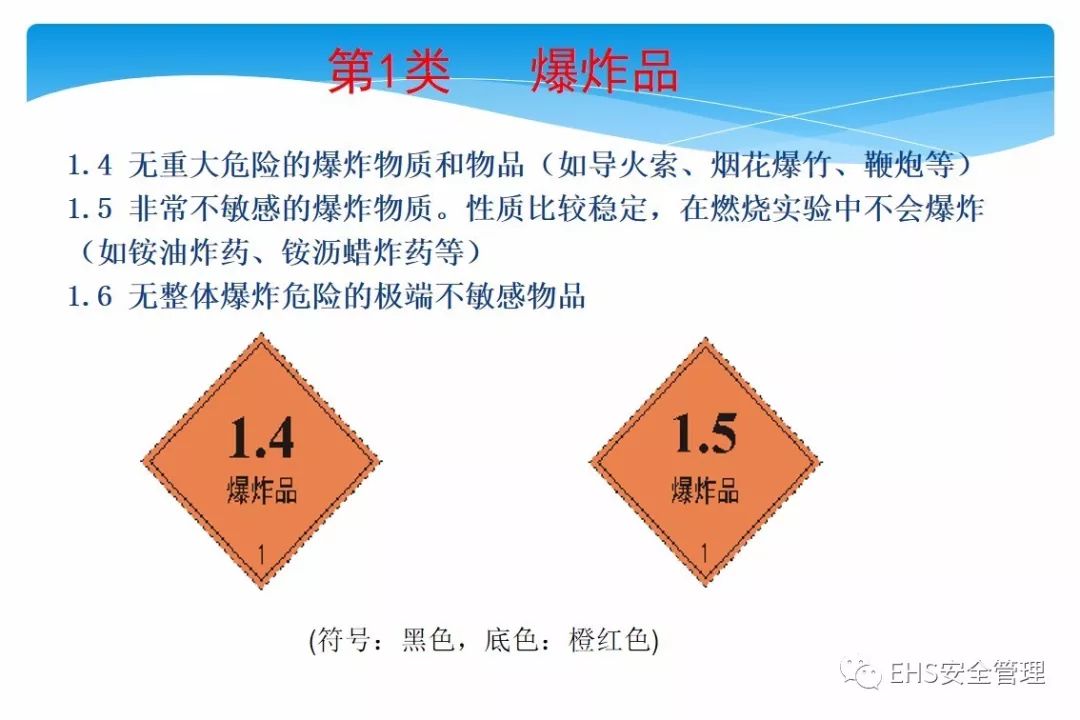 第1类　爆炸品

1.4 无重大危险的爆炸物质和物品（如导火索、烟花爆竹、鞭炮等）
1.5 非常不敏感的爆炸物质。性质比较稳定，在燃烧实验中不会爆炸（如铵油炸药、铵沥蜡炸药等）
1.6 无整体爆炸危险的极端不敏感物品

1.4
爆炸品
1

1.5
爆炸品
1

(符号：黑色，底色：橙红色)

EHS安全管理